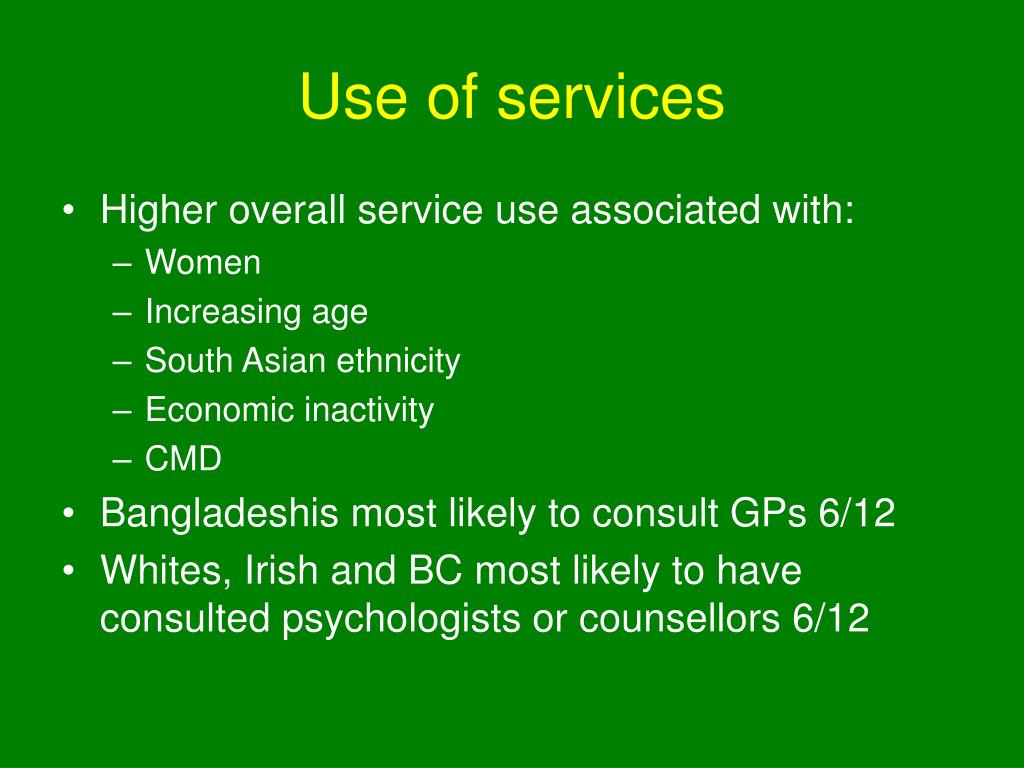 Use of services

• Higher overall service use associated with:
– Women
– Increasing age
– South Asian ethnicity
– Economic inactivity
– CMD
• Bangladeshis most likely to consult GPs 6/12
• Whites, Irish and BC most likely to have consulted psychologists or counsellors 6/12